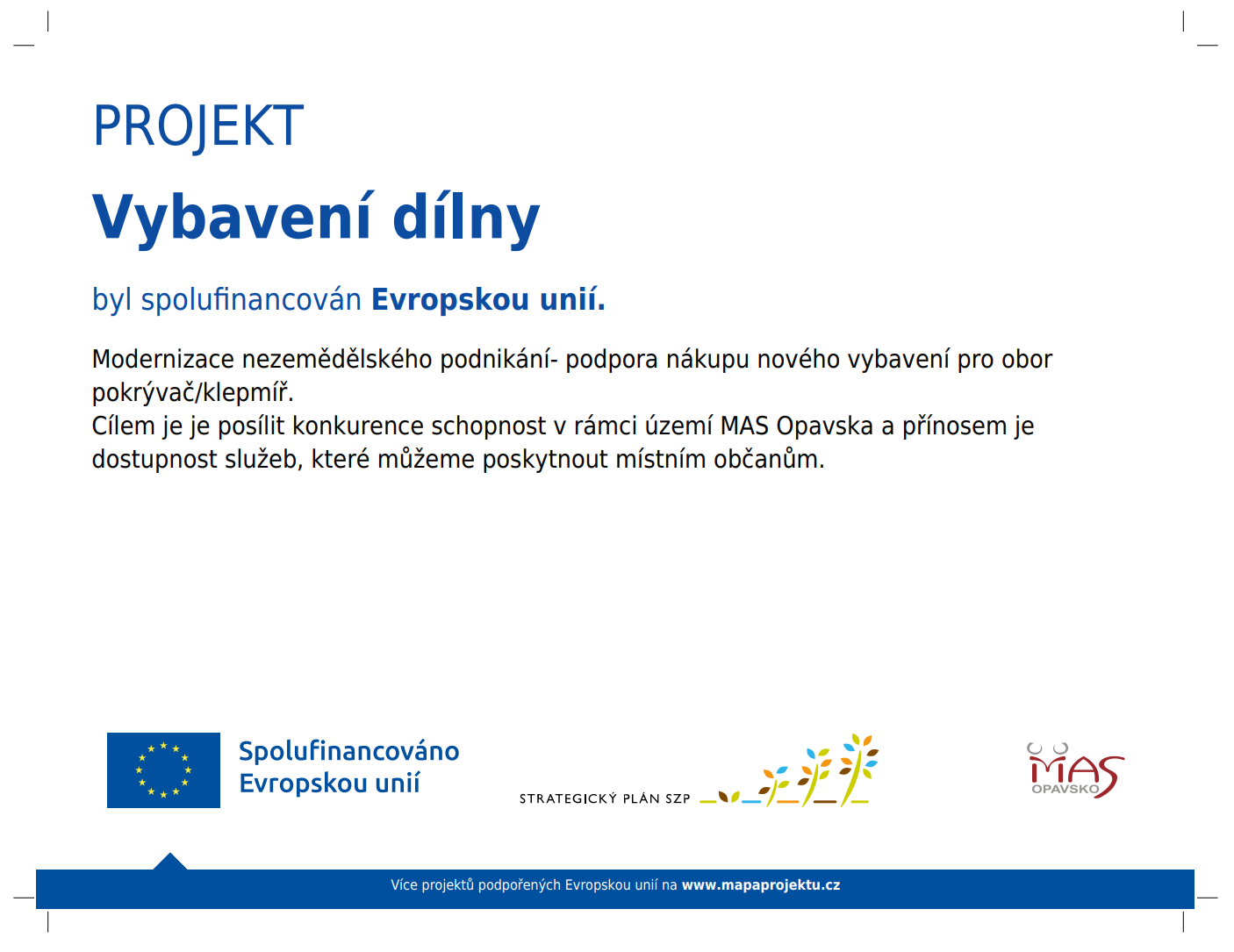 PROJEKT

Vybavení dílny

byl spolufinancován Evropskou unií.

Modernizace nezemědělského podnikání- podpora nákupu nového vybavení pro obor pokrývač/klepmíř.
Cílem je je posílit konkurence schopnost v rámci území MAS Opavska a přínosem je dostupnost služeb, které můžeme poskytnout místním občanům.

Spolufinancováno Evropskou unií

STRATEGICKÝ PLÁN SZP

MAS OPAVSKO

Více projektů podpořených Evropskou unií na www.mapaprojektu.cz